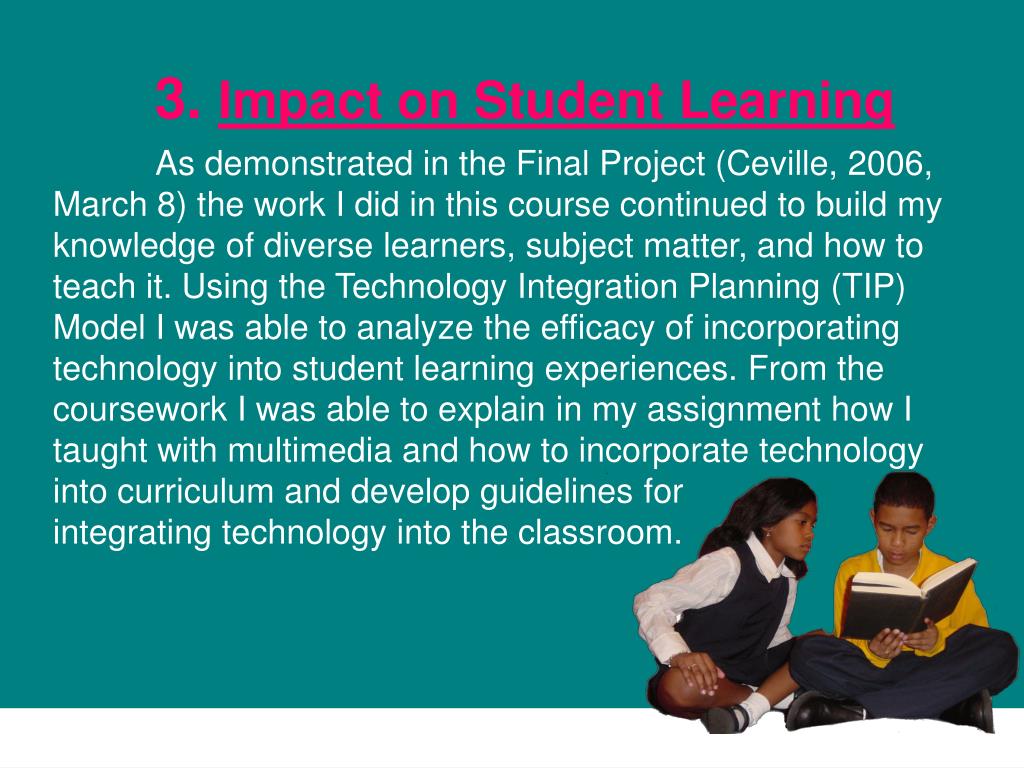 3. Impact on Student Learning

As demonstrated in the Final Project (Ceville, 2006, March 8) the work I did in this course continued to build my knowledge of diverse learners, subject matter, and how to teach it. Using the Technology Integration Planning (TIP) Model I was able to analyze the efficacy of incorporating technology into student learning experiences. From the coursework I was able to explain in my assignment how I taught with multimedia and how to incorporate technology into curriculum and develop guidelines for integrating technology into the classroom.